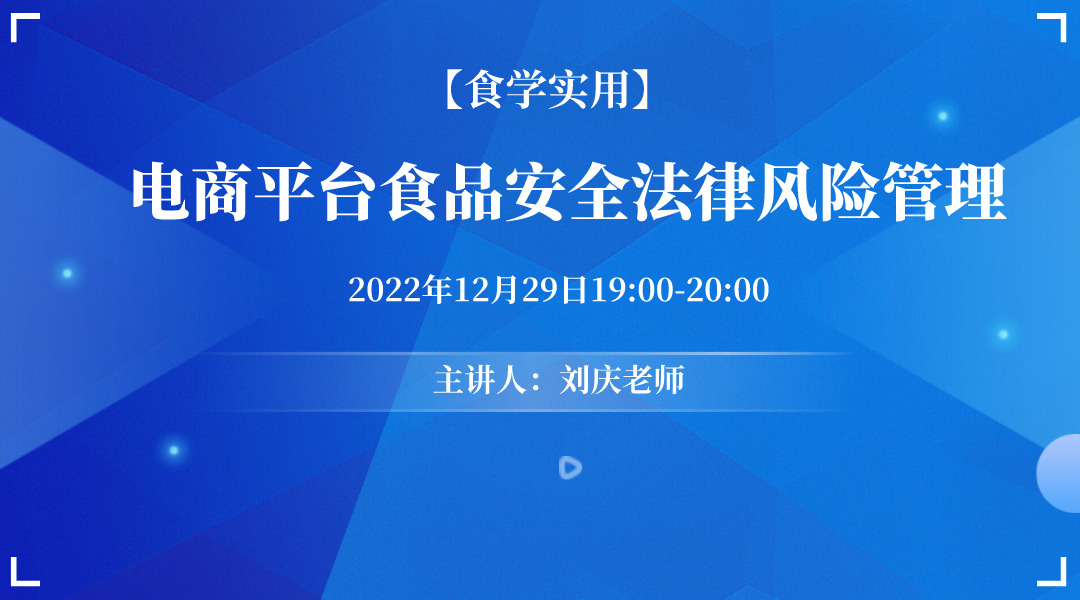 【食学实用】

电商平台食品安全法律风险管理

2022年12月29日19:00-20:00

主讲人：刘庆老师